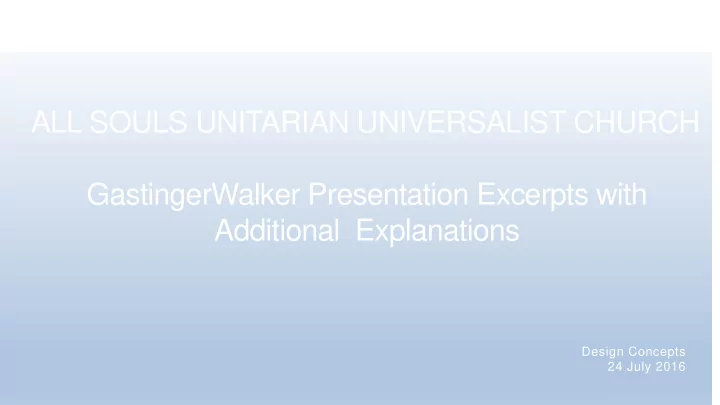 ALL SOULS UNITARIAN UNIVERSALIST CHURCH

GastingerWalker Presentation Excerpts with Additional  Explanations

Design Concepts
24 July 2016